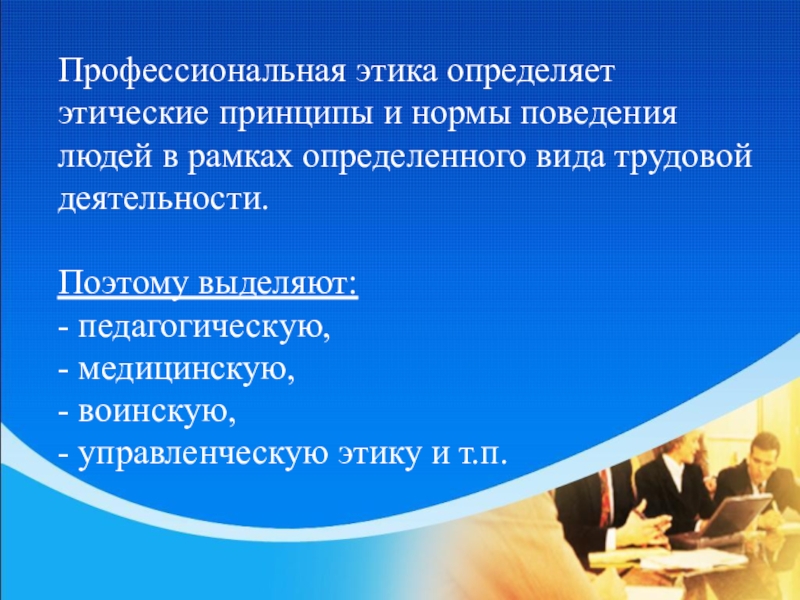 Профессиональная этика определяет этические принципы и нормы поведения людей в рамках определенного вида трудовой деятельности.

Поэтому выделяют:
- педагогическую,
- медицинскую,
- воинскую,
- управленческую этику и т.п.